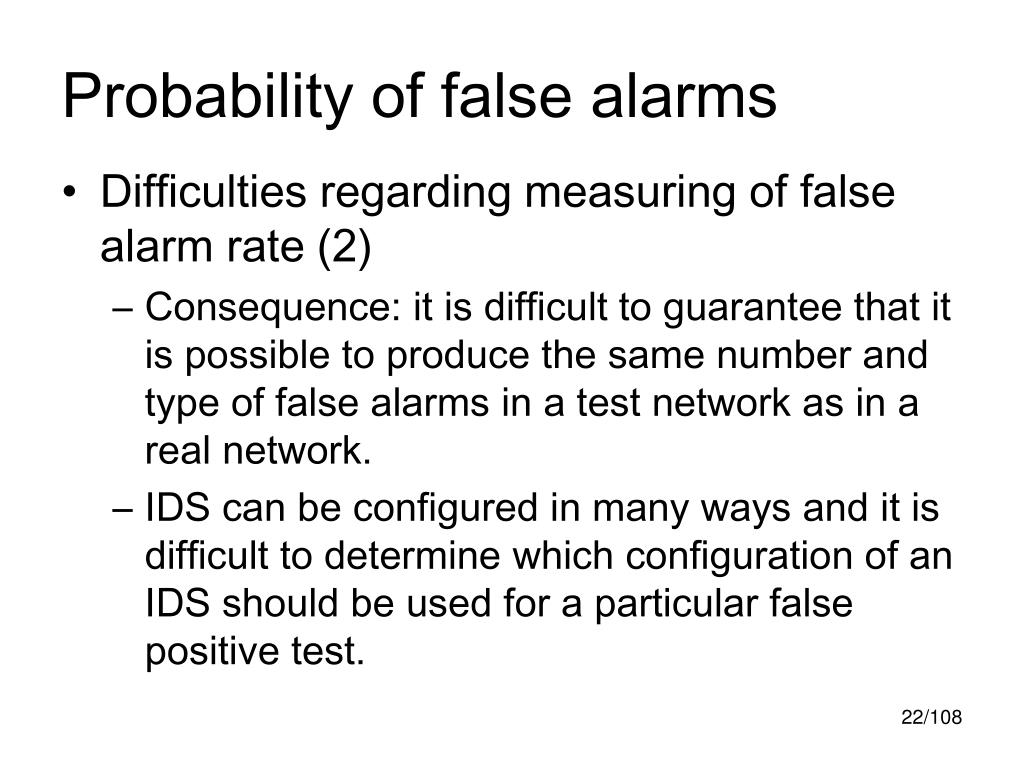 Probability of false alarms

• Difficulties regarding measuring of false alarm rate (2)

– Consequence: it is difficult to guarantee that it is possible to produce the same number and type of false alarms in a test network as in a real network.

– IDS can be configured in many ways and it is difficult to determine which configuration of an IDS should be used for a particular false positive test.

22/108